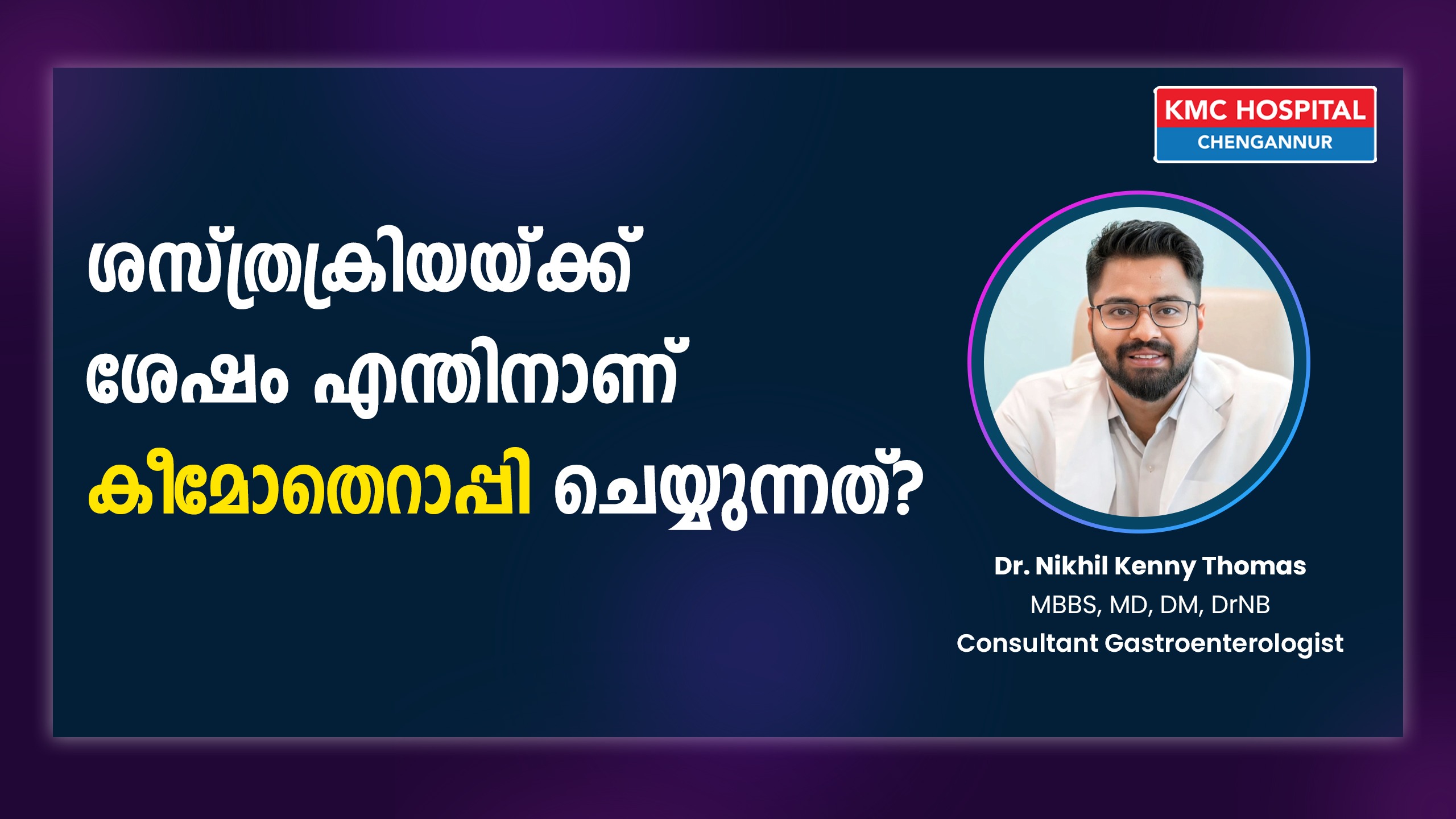 KMC HOSPITAL
CHENGANNUR

ശസ്ത്രക്രിയയ്ക്ക് ശേഷം എന്തിനാണ് കീമോതെറാപ്പി ചെയ്യുന്നത്?

Dr. Nikhil Kenny Thomas
MBBS, MD, DM, DrNB
Consultant Gastroenterologist